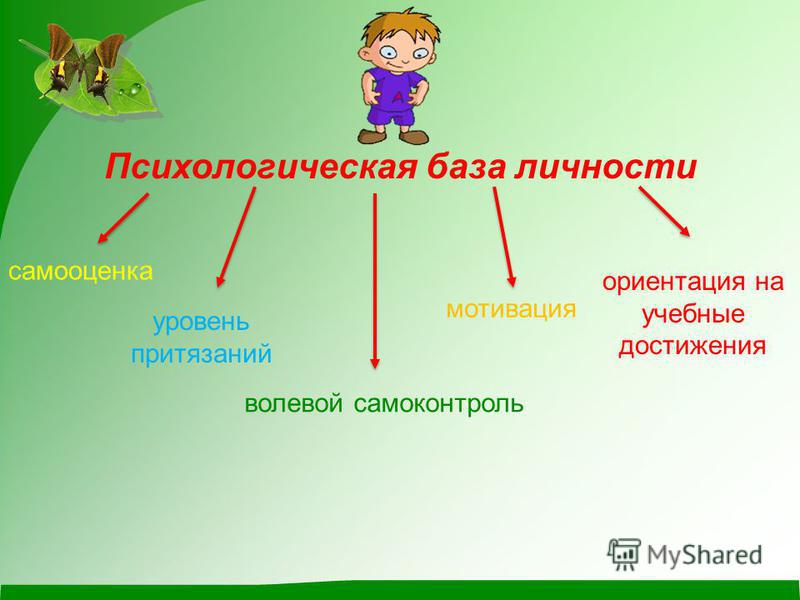 Психологическая база личности

самооценка

уровень притязаний

волевой самоконтроль

мотивация

ориентация на учебные достижения

MyShared